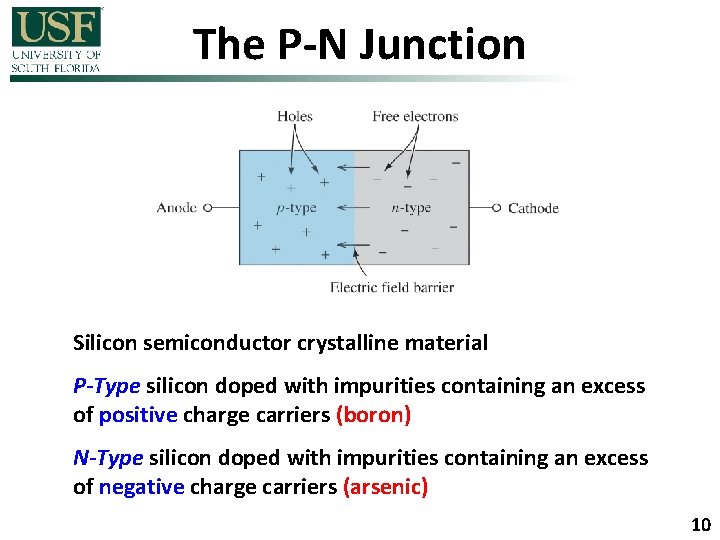 USF
UNIVERSITY OF SOUTH FLORIDA

The P-N Junction

Holes
Free electrons
Anode
p-type
n-type
Cathode
Electric field barrier

Silicon semiconductor crystalline material

P-Type silicon doped with impurities containing an excess of positive charge carriers (boron)

N-Type silicon doped with impurities containing an excess of negative charge carriers (arsenic)

10